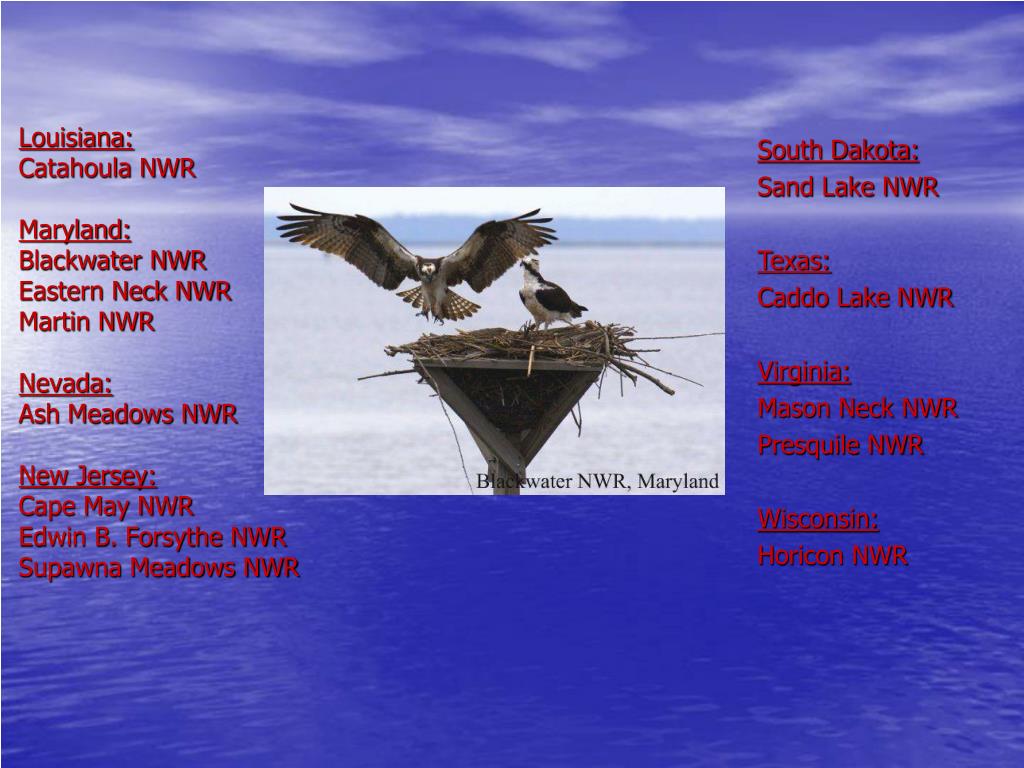 Louisiana:
Catahoula NWR

Maryland:
Blackwater NWR
Eastern Neck NWR
Martin NWR

Nevada:
Ash Meadows NWR

New Jersey:
Cape May NWR
Edwin B. Forsythe NWR
Supawna Meadows NWR

Blackwater NWR, Maryland

South Dakota:
Sand Lake NWR

Texas:
Caddo Lake NWR

Virginia:
Mason Neck NWR
Presquile NWR

Wisconsin:
Horicon NWR